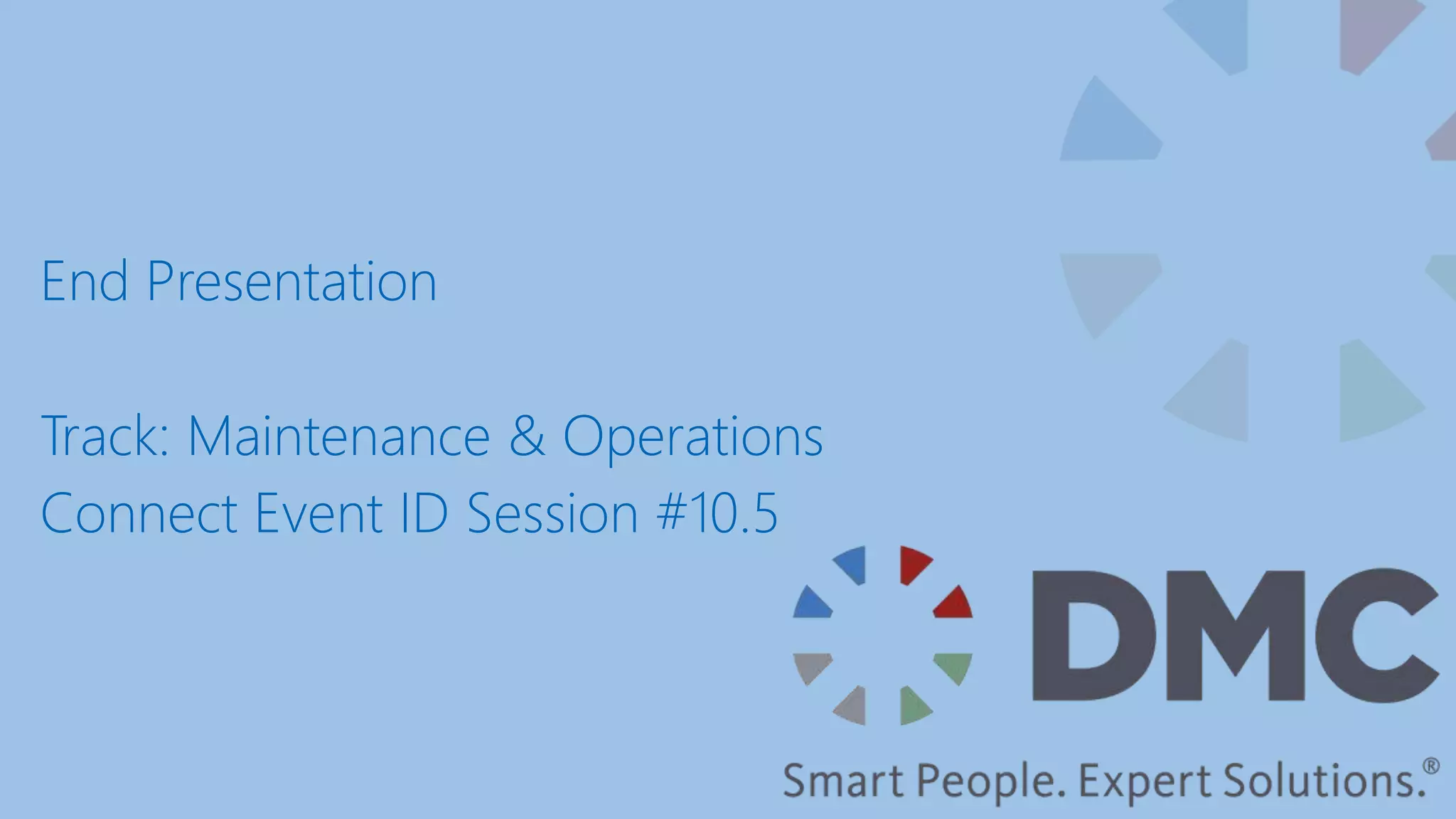 End Presentation

Track: Maintenance & Operations
Connect Event ID Session #10.5

DMC

Smart People. Expert Solutions.®